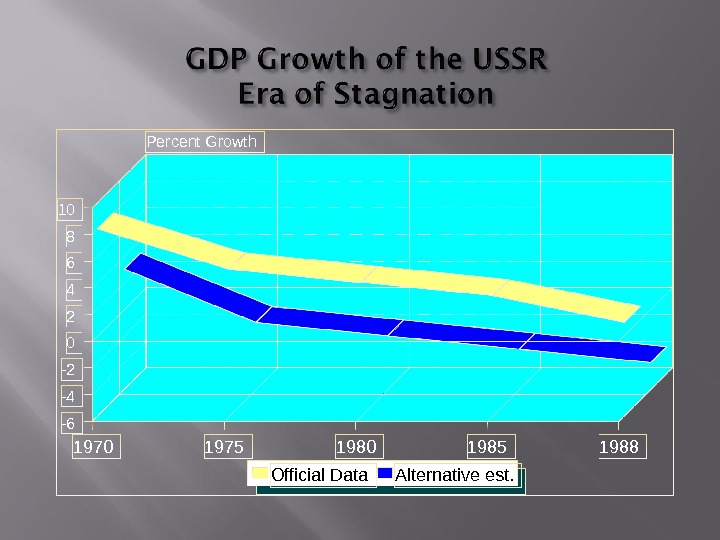 GDP Growth of the USSR
Era of Stagnation

Percent Growth

10
8
6
4
2
0
-2
-4
-6

1970
1975
1980
1985
1988

Official Data
Alternative est.